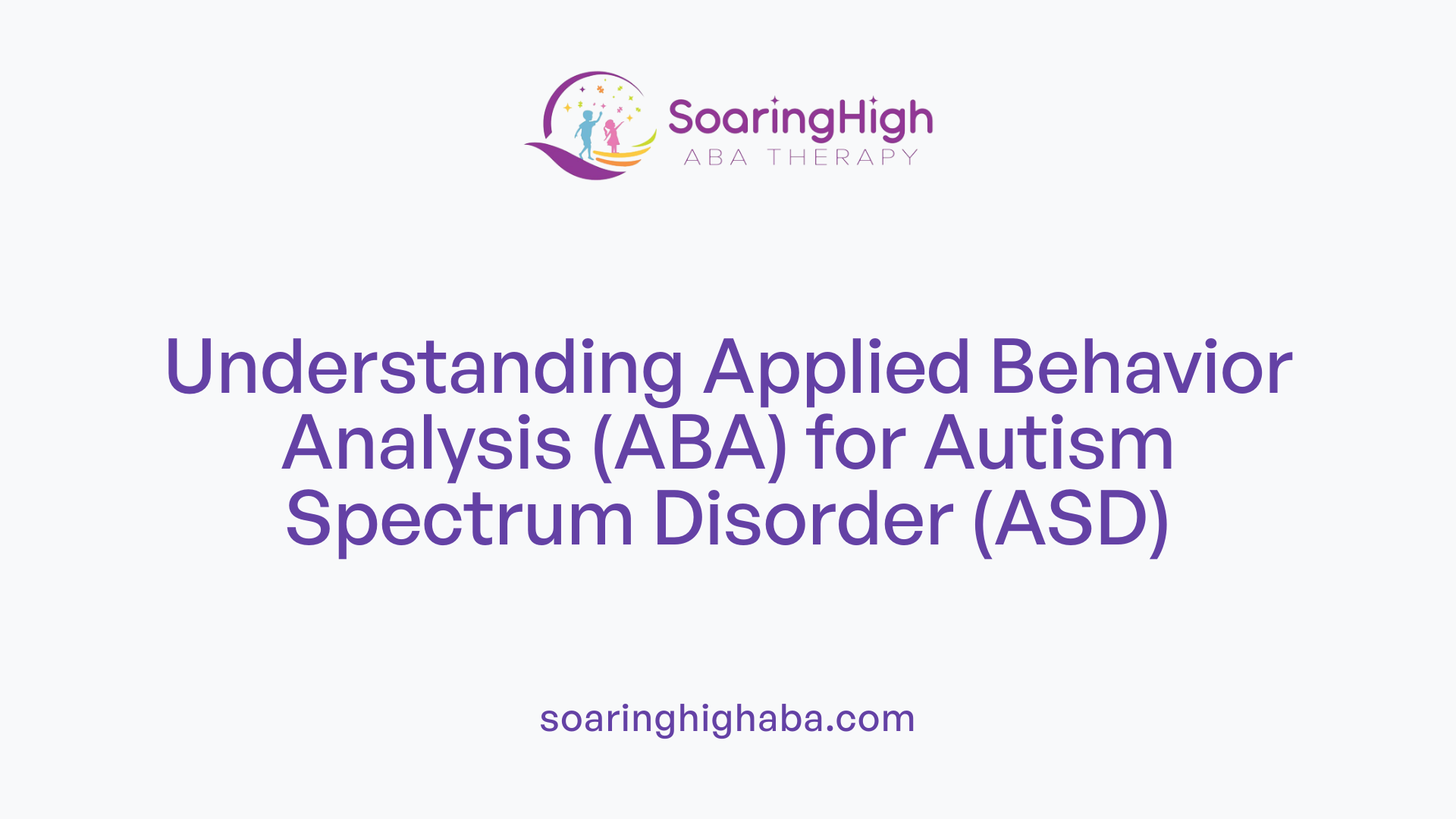 SoaringHigh
ABA THERAPY

Understanding Applied Behavior Analysis (ABA) for Autism Spectrum Disorder (ASD)

soaringhighaba.com